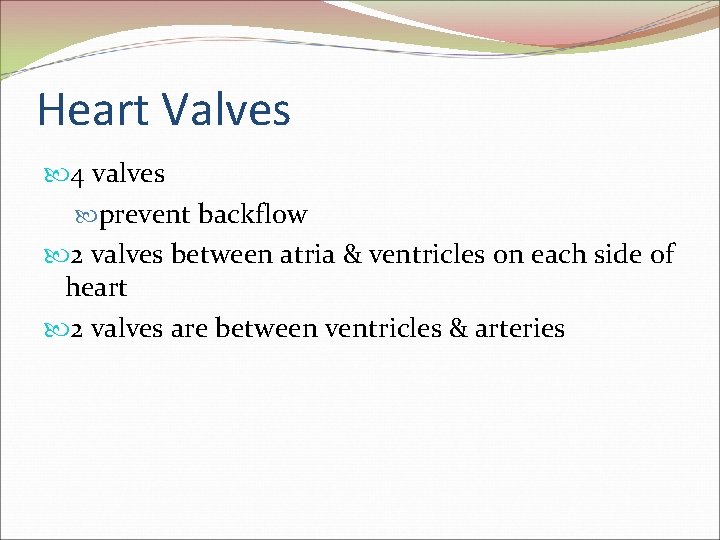 Heart Valves

4 valves

prevent backflow

2 valves between atria & ventricles on each side of heart

2 valves are between ventricles & arteries